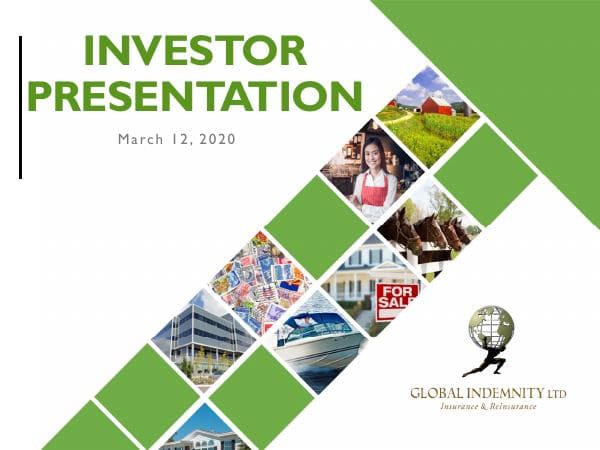 INVESTOR PRESENTATION

March 12, 2020

FOR SALE

GLOBAL INDEMNITY LTD
Insurance & Reinsurance